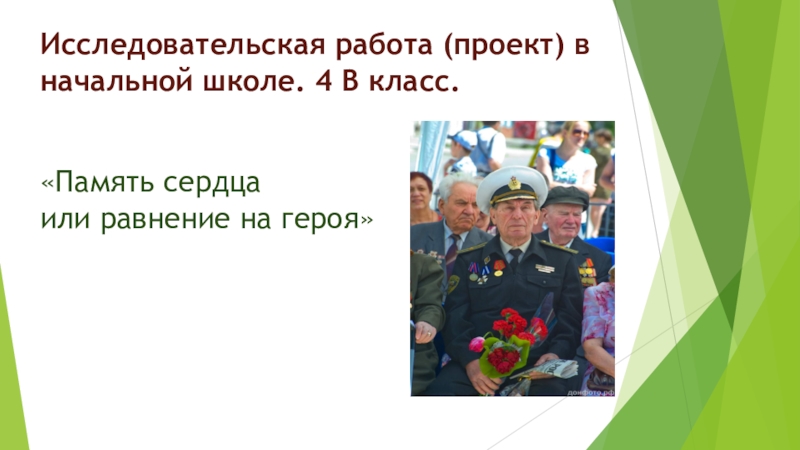 Исследовательская работа (проект) в начальной школе. 4 В класс.

«Память сердца
или равнение на героя»

домфото.рф